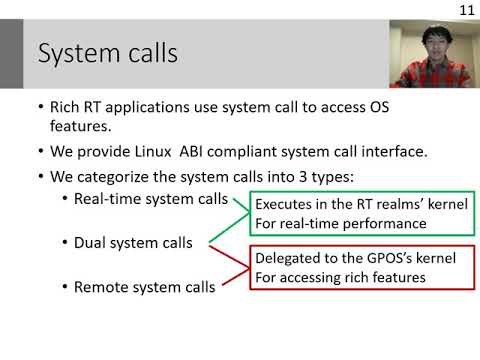 11

System calls

• Rich RT applications use system call to access OS features.

• We provide Linux ABI compliant system call interface.

• We categorize the system calls into 3 types:

• Real-time system calls

• Dual system calls

• Remote system calls

Executes in the RT realms' kernel
For real-time performance

Delegated to the GPOS's kernel
For accessing rich features